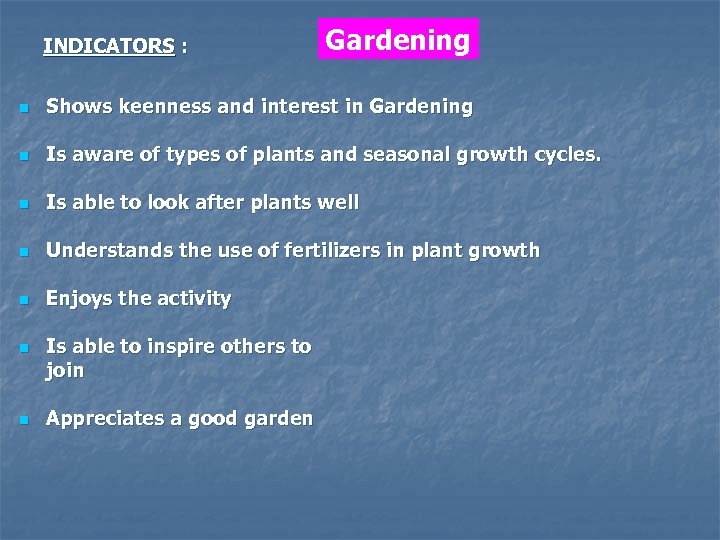 INDICATORS :

Gardening

- Shows keenness and interest in Gardening
- Is aware of types of plants and seasonal growth cycles.
- Is able to look after plants well
- Understands the use of fertilizers in plant growth
- Enjoys the activity
- Is able to inspire others to join
- Appreciates a good garden